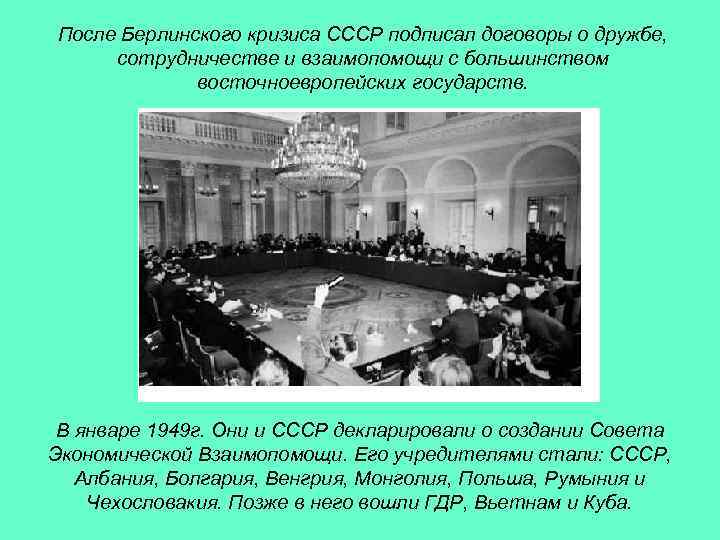 После Берлинского кризиса СССР подписал договоры о дружбе, сотрудничестве и взаимопомощи с большинством восточноевропейских государств.

В январе 1949г. Они и СССР декларировали о создании Совета Экономической Взаимопомощи. Его учредителями стали: СССР, Албания, Болгария, Венгрия, Монголия, Польша, Румыния и Чехословакия. Позже в него вошли ГДР, Вьетнам и Куба.